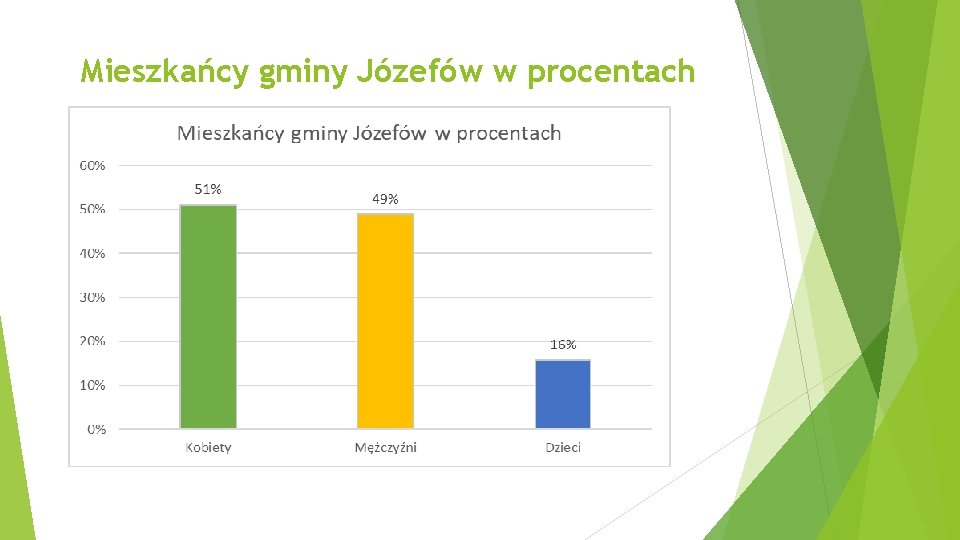 Mieszkańcy gminy Józefów w procentach

Mieszkańcy gminy Józefów w procentach

60%
50%
40%
30%
20%
10%
0%

51%
49%
16%

Kobiety
Mężczyźni
Dzieci